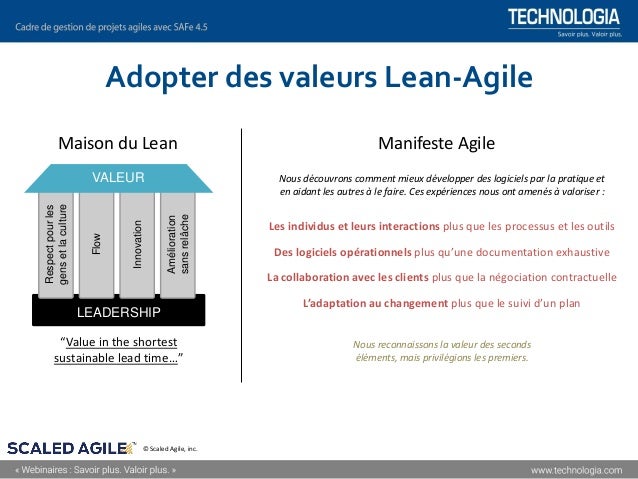 Cadre de gestion de projets agiles avec SAFe 4.5

TECHNOLOGIA
Savoir plus. Valoir plus.

Adopter des valeurs Lean-Agile

Maison du Lean

VALEUR

Respect pour les gens et la culture

Flow

Innovation

Amélioration sans relâche

LEADERSHIP

"Value in the shortest sustainable lead time…"

Manifeste Agile

Nous découvrons comment mieux développer des logiciels par la pratique et en aidant les autres à le faire. Ces expériences nous ont amenés à valoriser :

Les individus et leurs interactions plus que les processus et les outils

Des logiciels opérationnels plus qu'une documentation exhaustive

La collaboration avec les clients plus que la négociation contractuelle

L'adaptation au changement plus que le suivi d'un plan

Nous reconnaissons la valeur des seconds éléments, mais privilégions les premiers.

SCALED AGILE © Scaled Agile, Inc.

« Webinaires : Savoir plus. Valoir plus. »

www.technologia.com